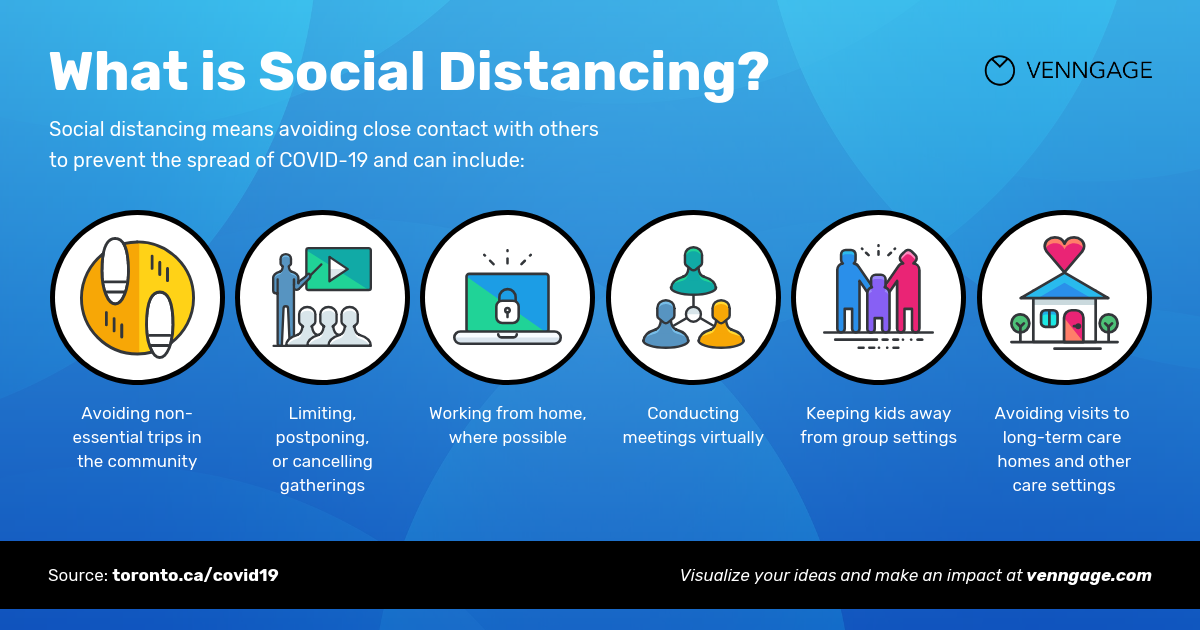 What is Social Distancing?

VENNGAGE

Social distancing means avoiding close contact with others to prevent the spread of COVID-19 and can include:

Avoiding non-essential trips in the community

Limiting, postponing, or cancelling gatherings

Working from home, where possible

Conducting meetings virtually

Keeping kids away from group settings

Avoiding visits to long-term care homes and other care settings

Source: toronto.ca/covid19

Visualize your ideas and make an impact at venngage.com